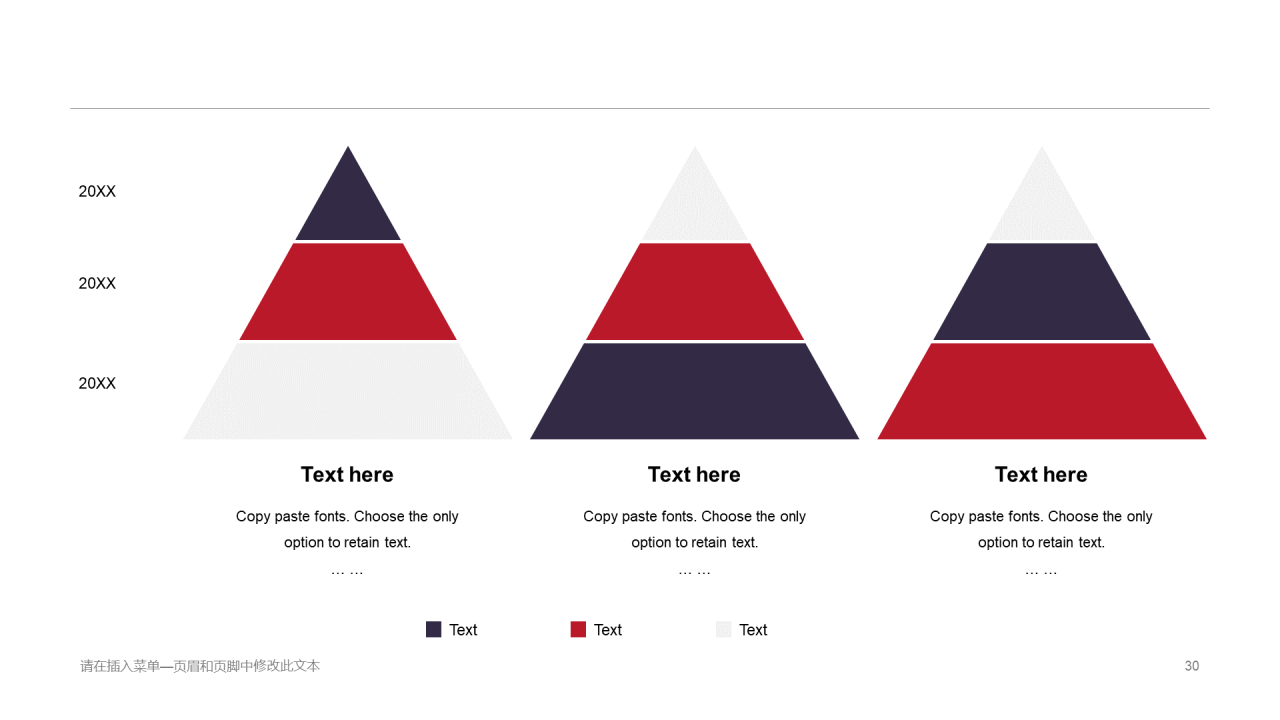 20XX

20XX

20XX

Text here

Copy paste fonts. Choose the only option to retain text.

……

Text here

Copy paste fonts. Choose the only option to retain text.

……

Text here

Copy paste fonts. Choose the only option to retain text.

……

Text

Text

Text

请在插入菜单—页眉和页脚中修改此文本

30